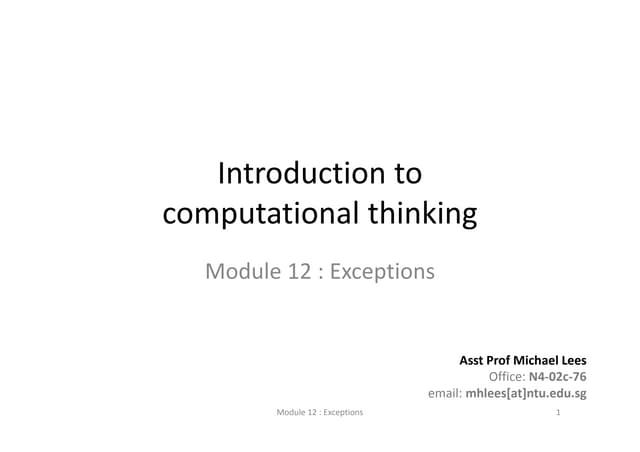 Introduction to computational thinking

Module 12 : Exceptions

Asst Prof Michael Lees
Office: N4-02c-76
email: mhlees[at]ntu.edu.sg

Module 12 : Exceptions

1